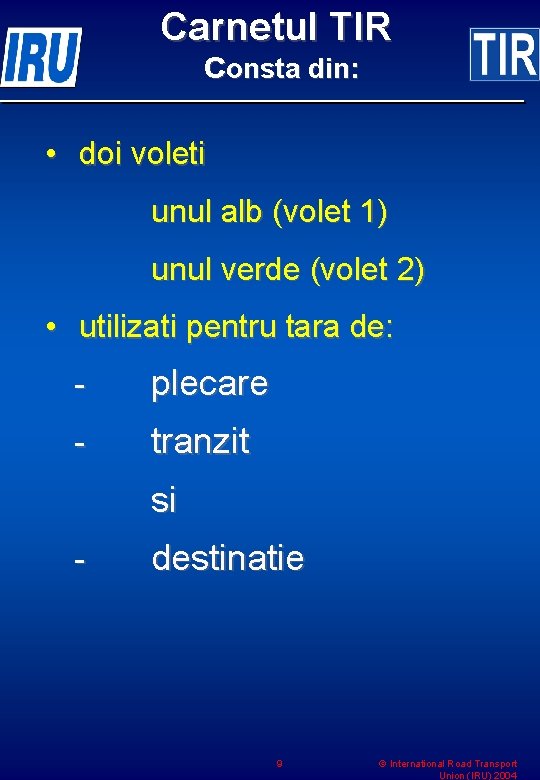 IRU

Carnetul TIR
Consta din:

TIR

• doi voleti

unul alb (volet 1)

unul verde (volet 2)

• utilizati pentru tara de:

- plecare

- tranzit

si

- destinatie

9

© International Road Transport Union (IRU) 2004